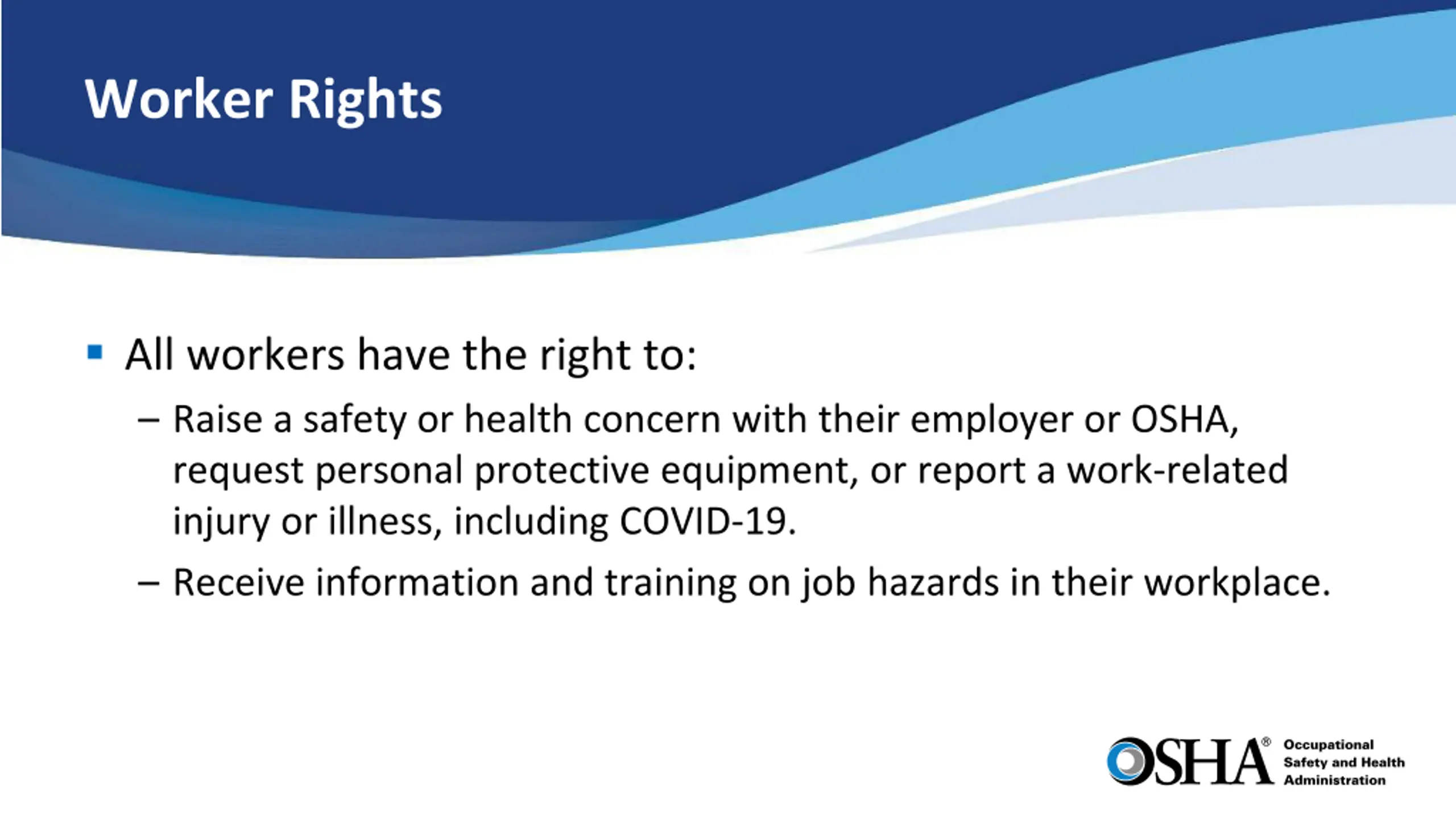 Worker Rights

▪ All workers have the right to:

– Raise a safety or health concern with their employer or OSHA, request personal protective equipment, or report a work-related injury or illness, including COVID-19.

– Receive information and training on job hazards in their workplace.

OSHA® Occupational Safety and Health Administration